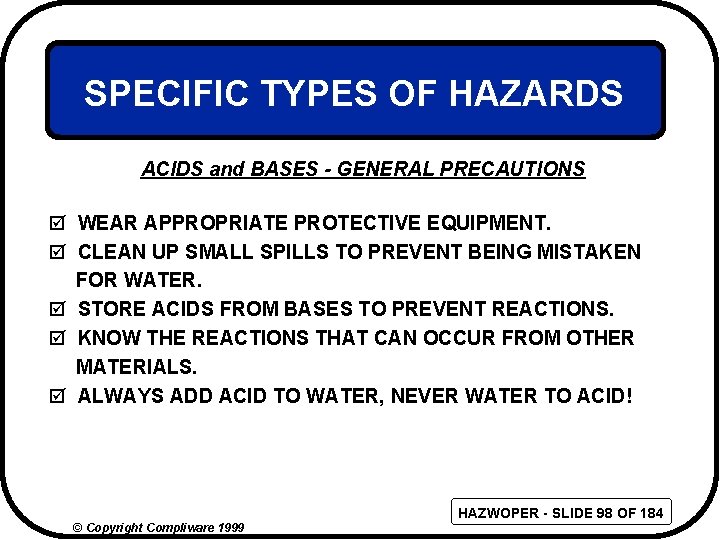 SPECIFIC TYPES OF HAZARDS

ACIDS and BASES - GENERAL PRECAUTIONS

☑ WEAR APPROPRIATE PROTECTIVE EQUIPMENT.
☑ CLEAN UP SMALL SPILLS TO PREVENT BEING MISTAKEN FOR WATER.
☑ STORE ACIDS FROM BASES TO PREVENT REACTIONS.
☑ KNOW THE REACTIONS THAT CAN OCCUR FROM OTHER MATERIALS.
☑ ALWAYS ADD ACID TO WATER, NEVER WATER TO ACID!

HAZWOPER - SLIDE 98 OF 184

© Copyright Compliware 1999